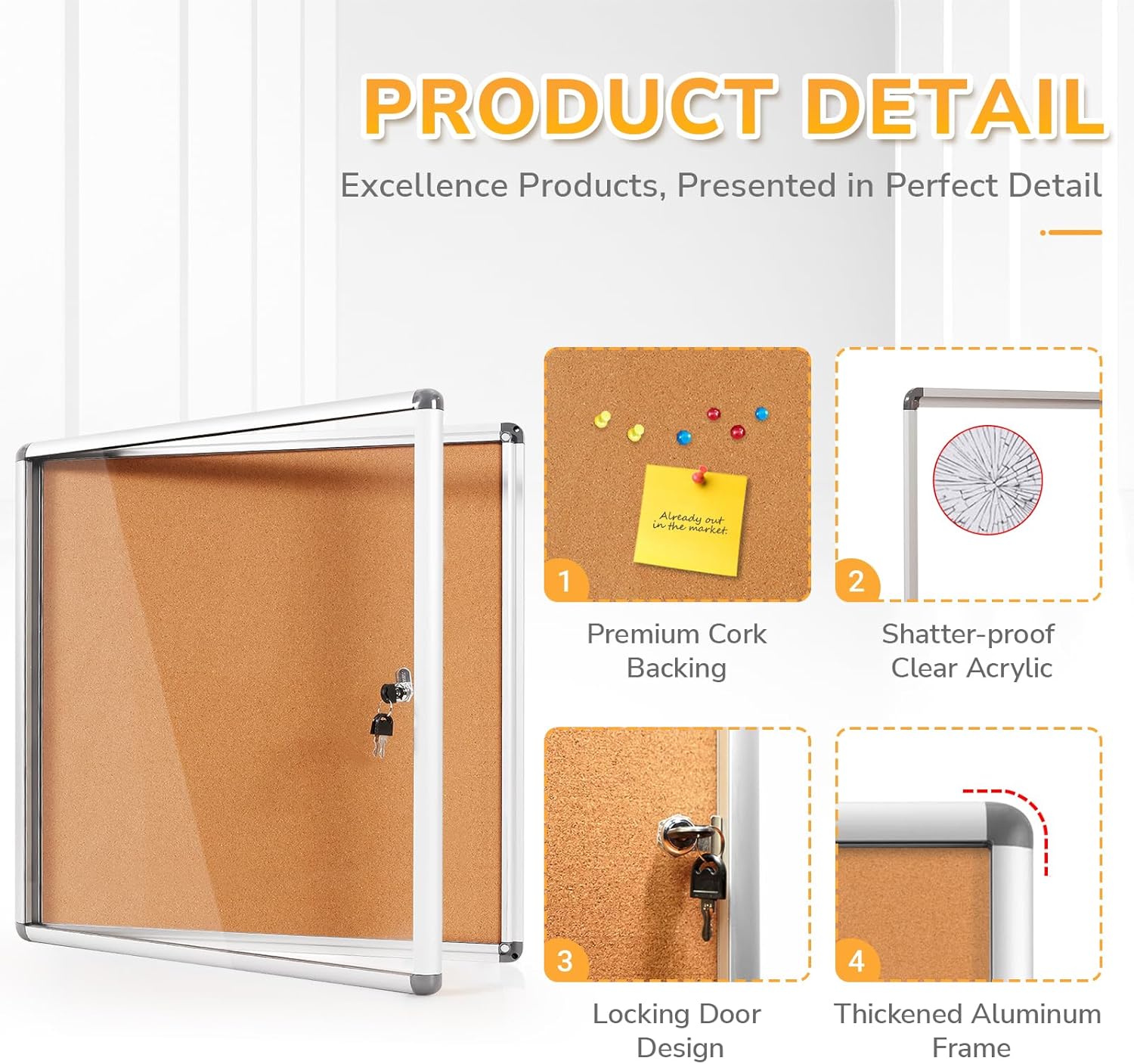 PRODUCT DETAIL

Excellence Products, Presented in Perfect Detail

Already out in the market.

1

Premium Cork Backing

2

Shatter-proof Clear Acrylic

3

Locking Door Design

4

Thickened Aluminum Frame